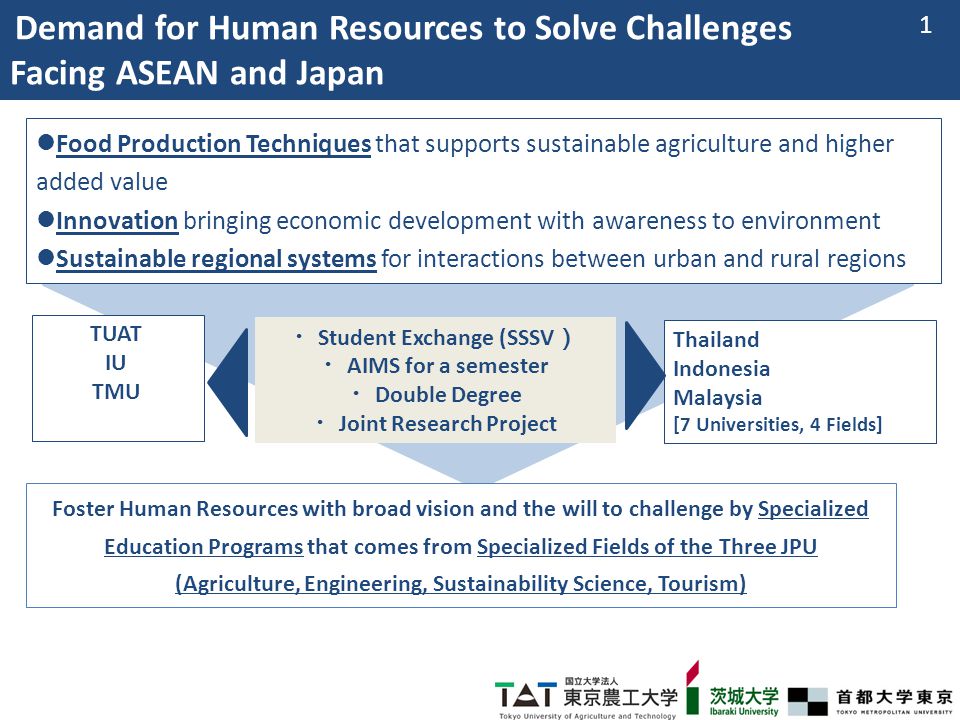 Demand for Human Resources to Solve Challenges Facing ASEAN and Japan

1

●Food Production Techniques that supports sustainable agriculture and higher added value
●Innovation bringing economic development with awareness to environment
●Sustainable regional systems for interactions between urban and rural regions

TUAT
IU
TMU

・ Student Exchange (SSSV )
・ AIMS for a semester
・ Double Degree
・ Joint Research Project

Thailand
Indonesia
Malaysia
[7 Universities, 4 Fields]

Foster Human Resources with broad vision and the will to challenge by Specialized Education Programs that comes from Specialized Fields of the Three JPU (Agriculture, Engineering, Sustainability Science, Tourism)

TAT 国立大学法人 東京農工大学 Tokyo University of Agriculture and Technology
茨城大学 Ibaraki University
首都大学東京 TOKYO METROPOLITAN UNIVERSITY